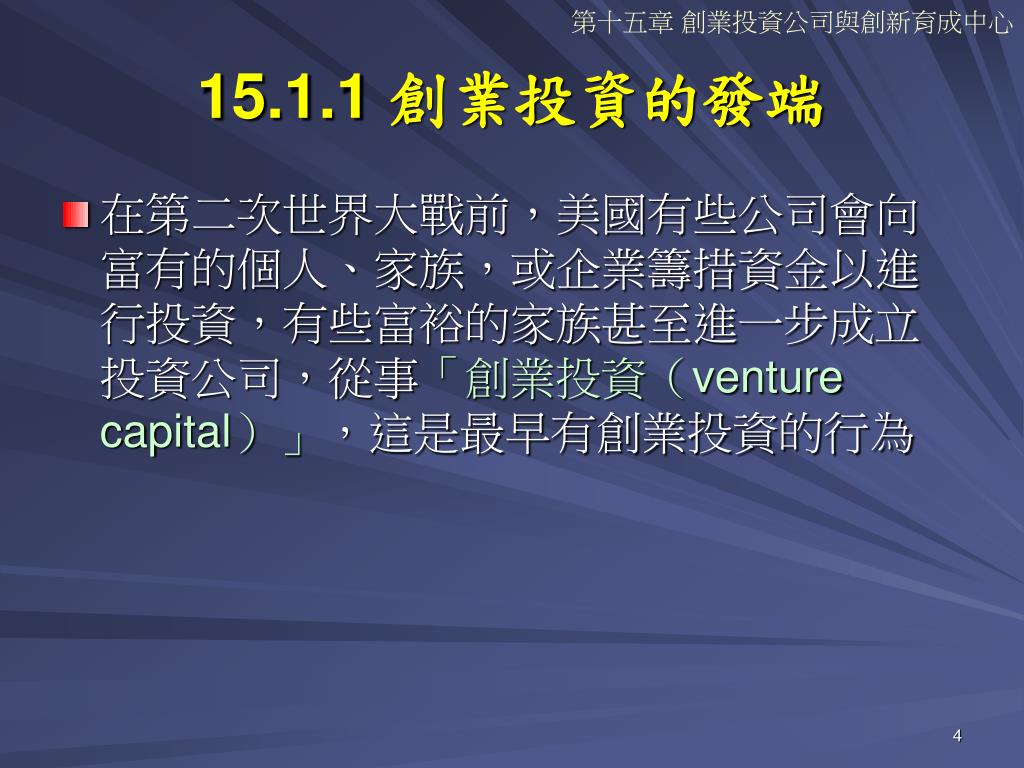 第十五章 創業投資公司與創新育成中心

15.1.1 創業投資的發端

在第二次世界大戰前，美國有些公司會向富有的個人、家族，或企業籌措資金以進行投資，有些富裕的家族甚至進一步成立投資公司，從事「創業投資（venture capital）」，這是最早有創業投資的行為

4